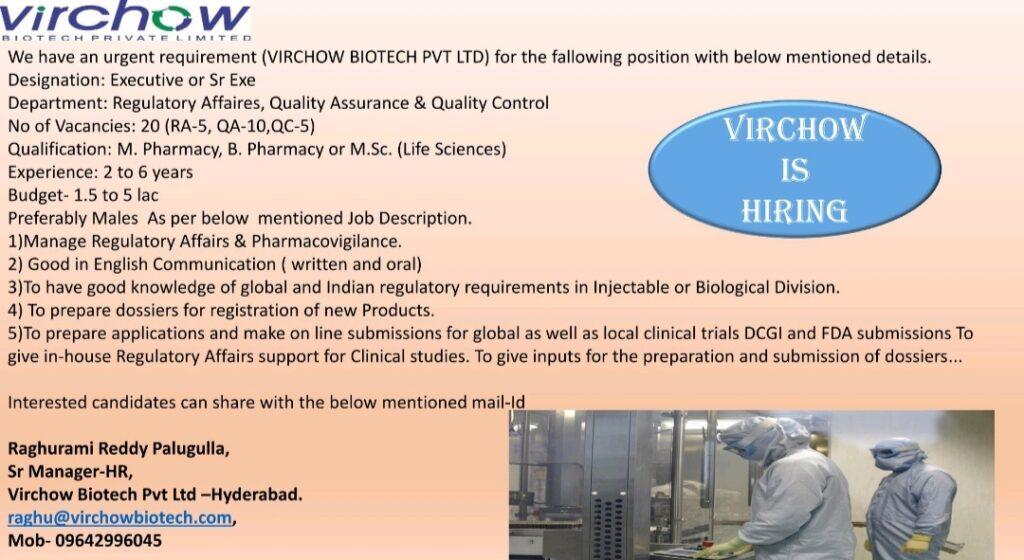 virchow
BIOTECH PRIVATE LIMITED

We have an urgent requirement (VIRCHOW BIOTECH PVT LTD) for the fallowing position with below mentioned details.
Designation: Executive or Sr Exe
Department: Regulatory Affaires, Quality Assurance & Quality Control
No of Vacancies: 20 (RA-5, QA-10,QC-5)
Qualification: M. Pharmacy, B. Pharmacy or M.Sc. (Life Sciences)
Experience: 2 to 6 years
Budget- 1.5 to 5 lac
Preferably Males As per below mentioned Job Description.
1)Manage Regulatory Affairs & Pharmacovigilance.
2) Good in English Communication ( written and oral)
3)To have good knowledge of global and Indian regulatory requirements in Injectable or Biological Division.
4) To prepare dossiers for registration of new Products.
5)To prepare applications and make on line submissions for global as well as local clinical trials DCGI and FDA submissions To give in-house Regulatory Affairs support for Clinical studies. To give inputs for the preparation and submission of dossiers...

VIRCHOW IS HIRING

Interested candidates can share with the below mentioned mail-Id

Raghurami Reddy Palugulla,
Sr Manager-HR,
Virchow Biotech Pvt Ltd –Hyderabad.
raghu@virchowbiotech.com,
Mob- 09642996045